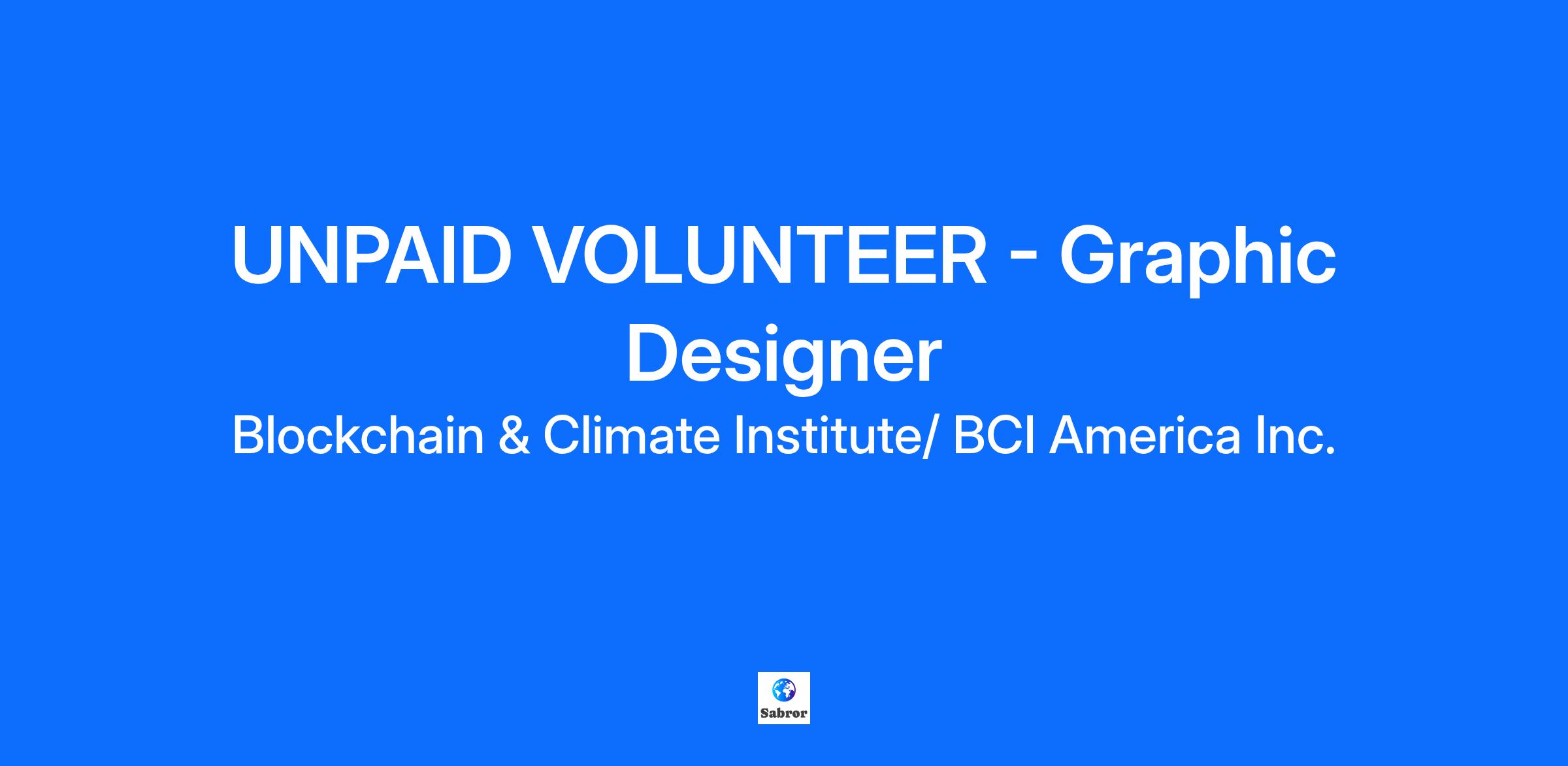 UNPAID VOLUNTEER - Graphic Designer

Blockchain & Climate Institute/ BCI America Inc.

Sabror